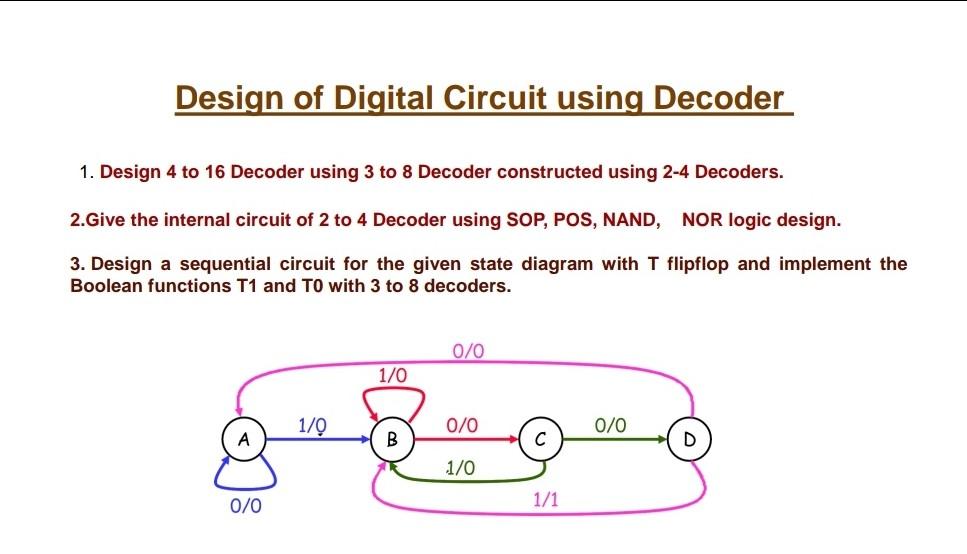 Design of Digital Circuit using Decoder

1. Design 4 to 16 Decoder using 3 to 8 Decoder constructed using 2-4 Decoders.

2.Give the internal circuit of 2 to 4 Decoder using SOP, POS, NAND, NOR logic design.

3. Design a sequential circuit for the given state diagram with T flipflop and implement the Boolean functions T1 and T0 with 3 to 8 decoders.

0/0
1/0
A
1/0
B
0/0
C
0/0
D
1/0
0/0
1/1